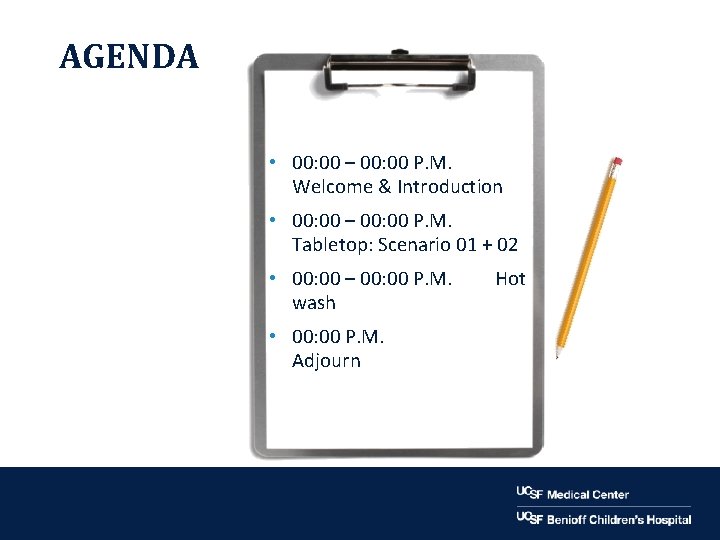 AGENDA

• 00:00 – 00:00 P.M. Welcome & Introduction

• 00:00 – 00:00 P.M. Tabletop: Scenario 01 + 02

• 00:00 – 00:00 P.M. Hot wash

• 00:00 P.M. Adjourn

UCSF Medical Center

UCSF Benioff Children's Hospital